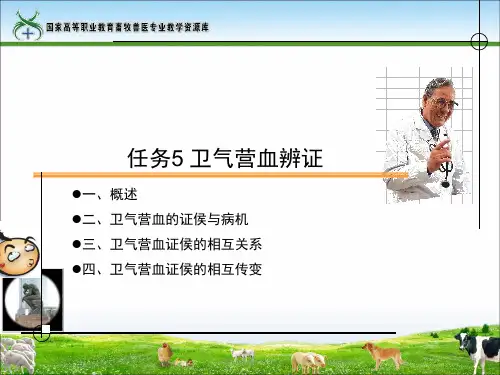 国家高等职业教育畜牧兽医专业教学资源库

任务5 卫气营血辨证

●一、概述
●二、卫气营血的证侯与病机
●三、卫气营血证侯的相互关系
●四、卫气营血证侯的相互传变